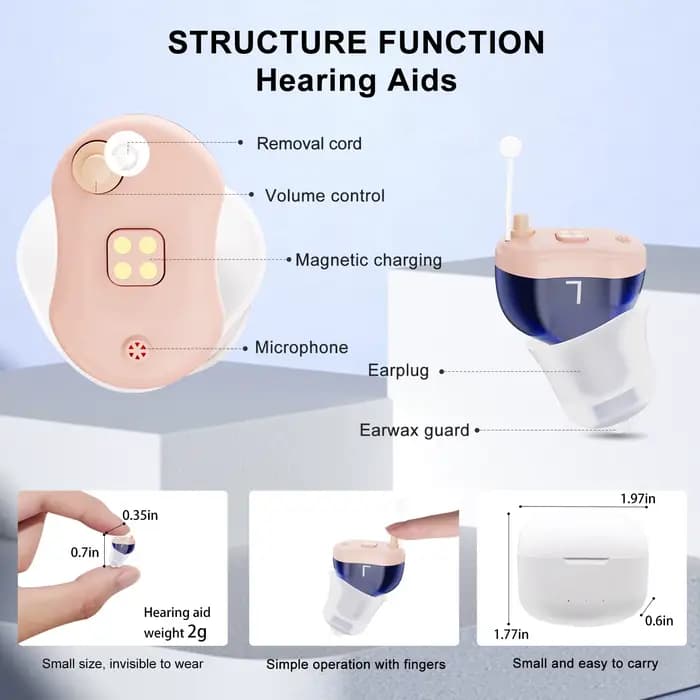 STRUCTURE FUNCTION
Hearing Aids

Removal cord

Volume control

Magnetic charging

Microphone

L

Earplug

Earwax guard

0.35in

0.7in

Hearing aid weight 2g

Small size, invisible to wear

L

Simple operation with fingers

1.97in

1.77in

0.6in

Small and easy to carry